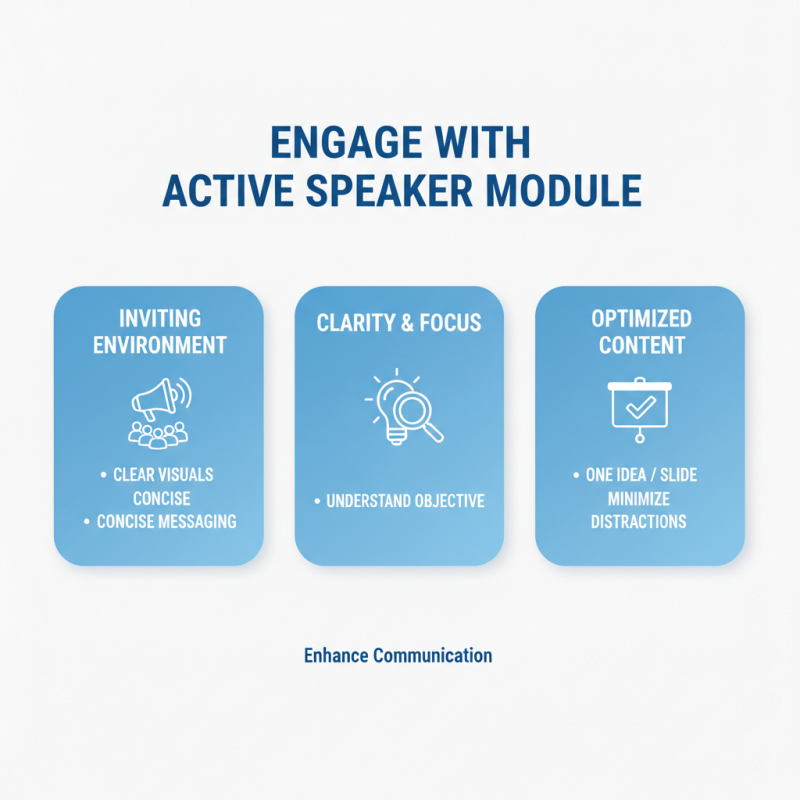 ENGAGE WITH
ACTIVE SPEAKER MODULE

INVITING ENVIRONMENT

• CLEAR VISUALS
CONCISE
• CONCISE MESSAGING

CLARITY & FOCUS

• UNDERSTAND OBJECTIVE

OPTIMIZED CONTENT

• ONE IDEA / SLIDE
MINIMIZE DISTRACTIONS

Enhance Communication